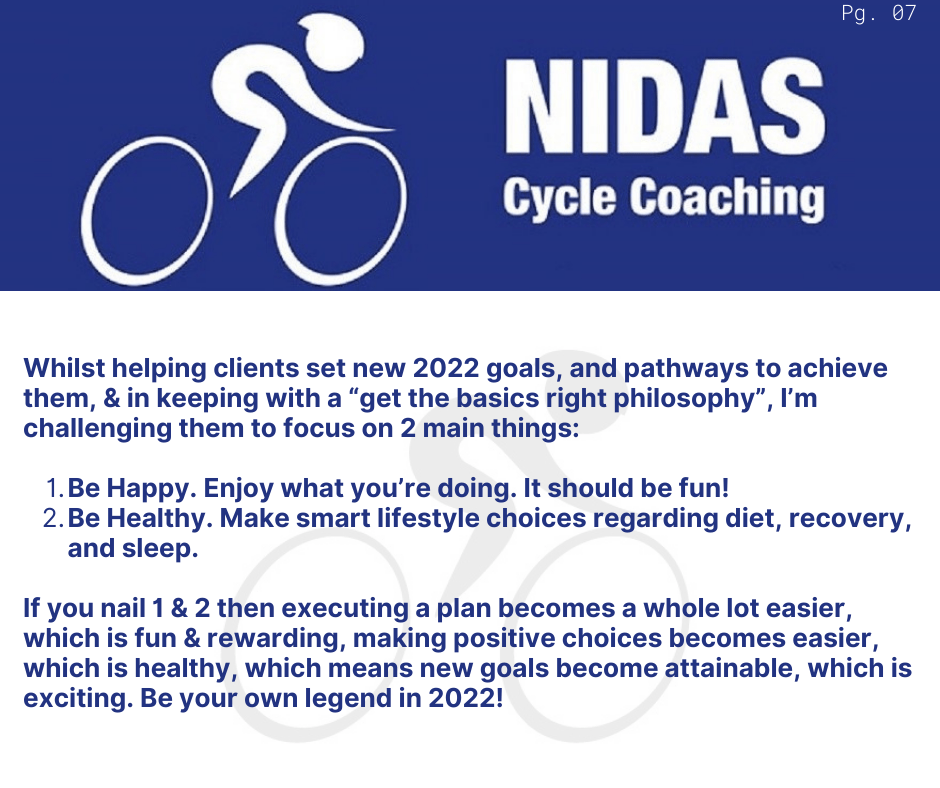 Pg. 07

NIDAS
Cycle Coaching

Whilst helping clients set new 2022 goals, and pathways to achieve them, & in keeping with a “get the basics right philosophy”, I’m challenging them to focus on 2 main things:

1. Be Happy. Enjoy what you’re doing. It should be fun!
2. Be Healthy. Make smart lifestyle choices regarding diet, recovery, and sleep.

If you nail 1 & 2 then executing a plan becomes a whole lot easier, which is fun & rewarding, making positive choices becomes easier, which is healthy, which means new goals become attainable, which is exciting. Be your own legend in 2022!